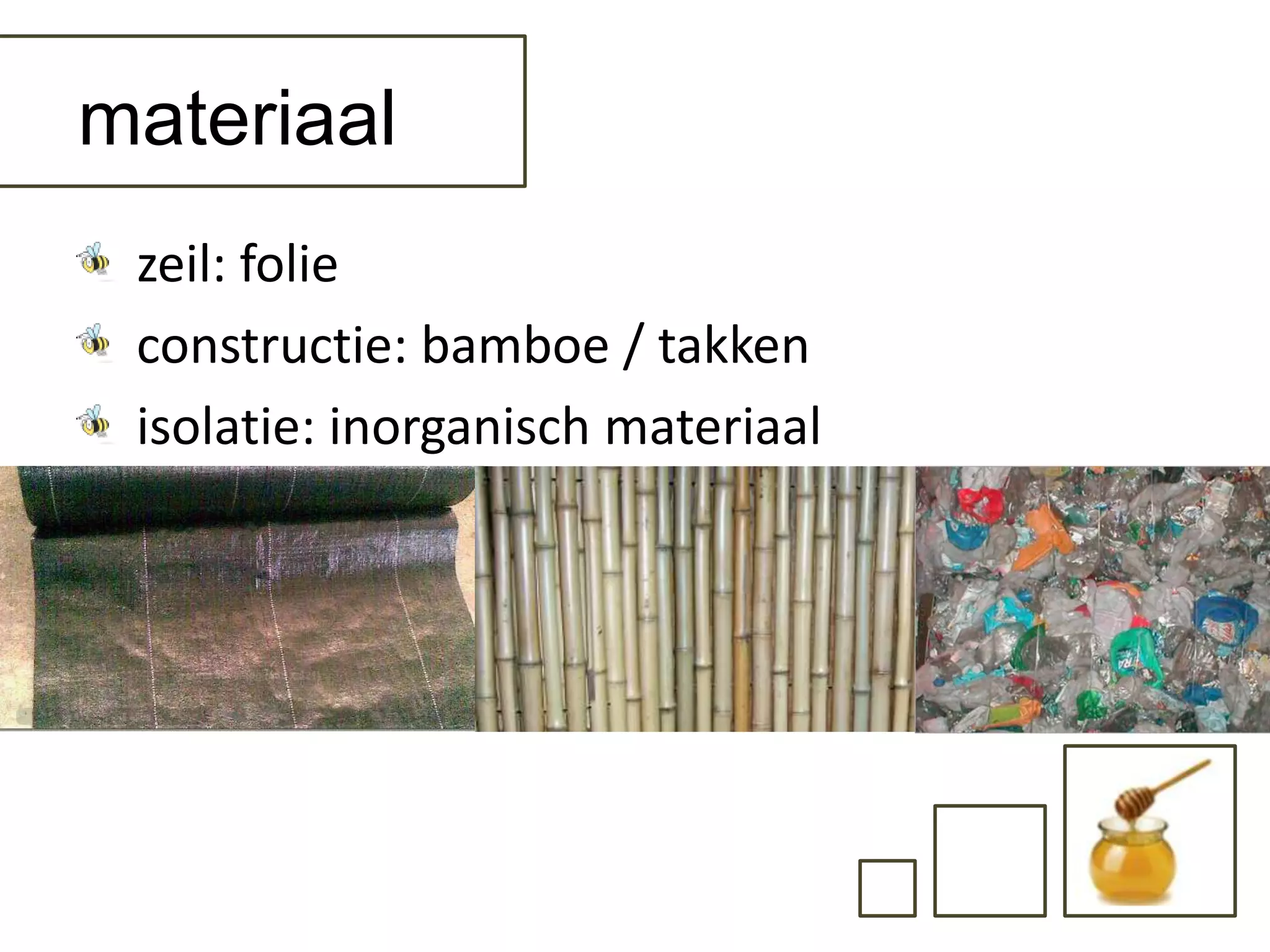 materiaal

zeil: folie

constructie: bamboe / takken

isolatie: inorganisch materiaal